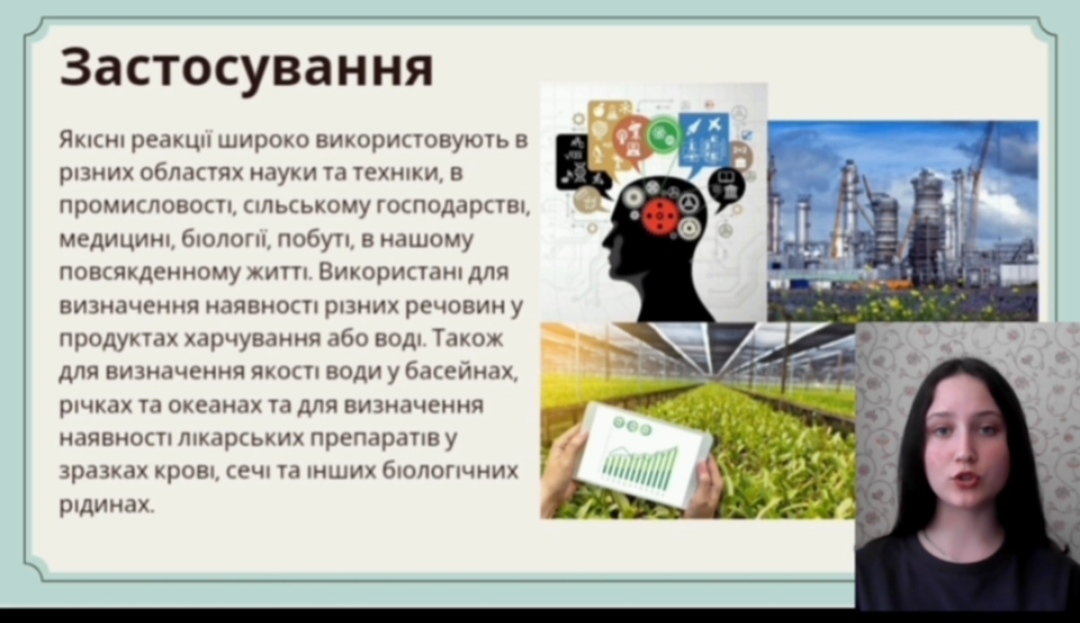 Застосування

Якісні реакції широко використовують в різних областях науки та техніки, в промисловості, сільському господарстві, медицині, біології, побуті, в нашому повсякденному житті. Використані для визначення наявності різних речовин у продуктах харчування або воді. Також для визначення якості води у басейнах, річках та океанах та для визначення наявності лікарських препаратів у зразках крові, сечі та інших біологічних рідинах.